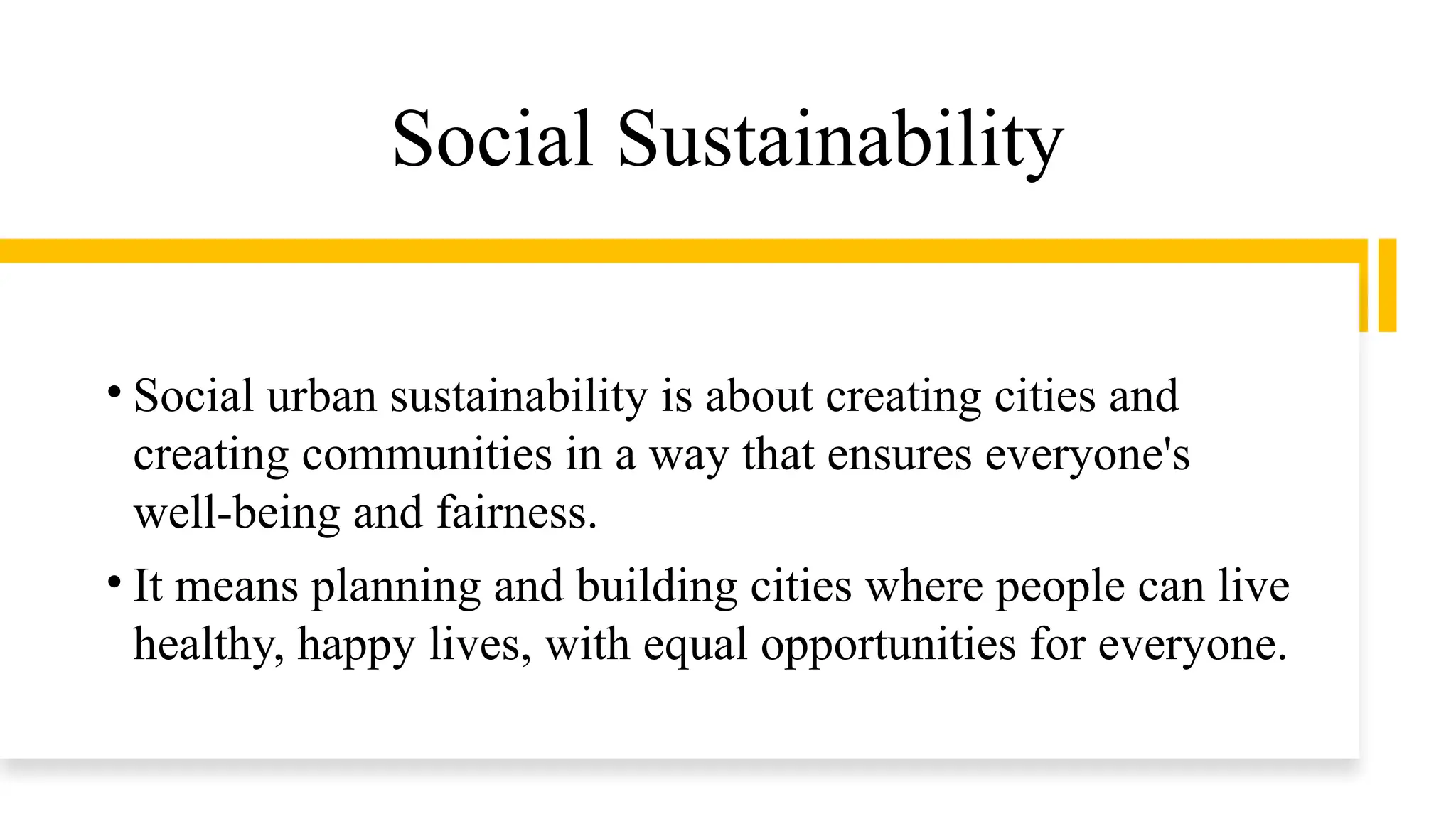 Social Sustainability

• Social urban sustainability is about creating cities and creating communities in a way that ensures everyone's well-being and fairness.

• It means planning and building cities where people can live healthy, happy lives, with equal opportunities for everyone.